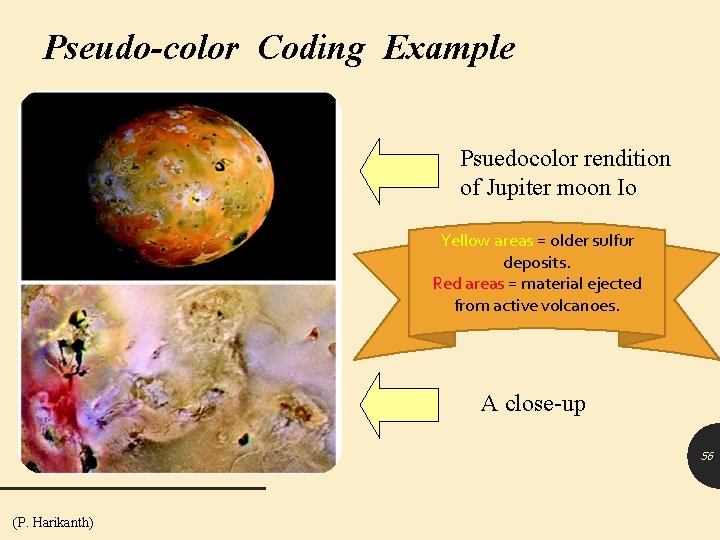 Pseudo-color Coding Example

Psuedocolor rendition of Jupiter moon Io

Yellow areas = older sulfur deposits.
Red areas = material ejected from active volcanoes.

A close-up

56

(P. Harikanth)